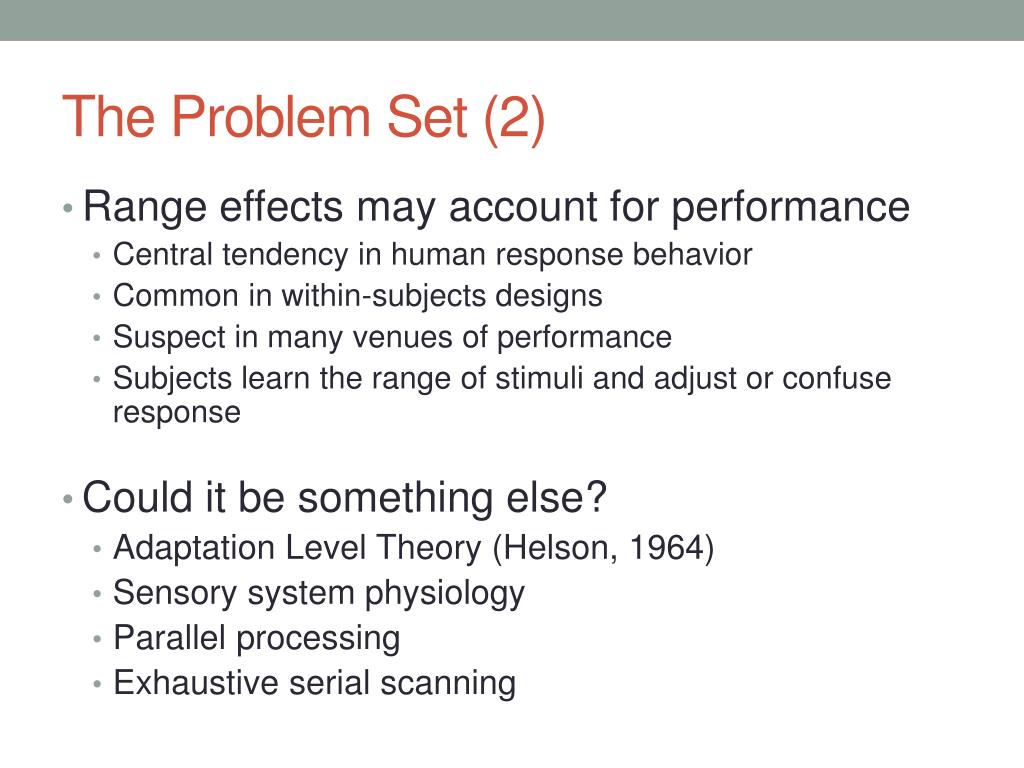 The Problem Set (2)

• Range effects may account for performance
  • Central tendency in human response behavior
  • Common in within-subjects designs
  • Suspect in many venues of performance
  • Subjects learn the range of stimuli and adjust or confuse response

• Could it be something else?
  • Adaptation Level Theory (Helson, 1964)
  • Sensory system physiology
  • Parallel processing
  • Exhaustive serial scanning